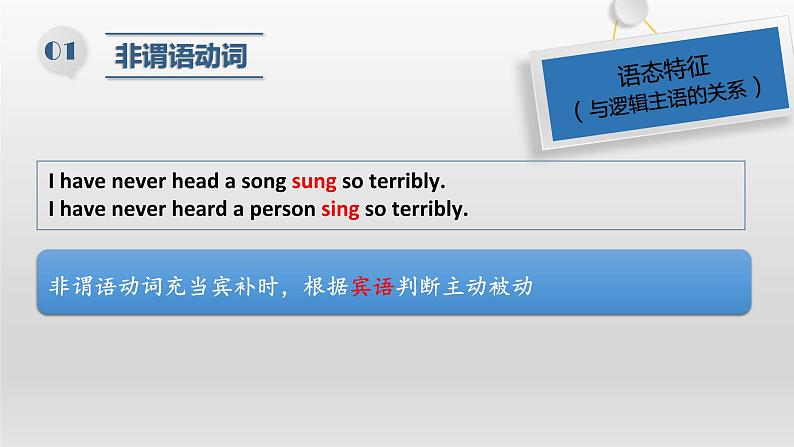 01

非谓语动词

语态特征
（与逻辑主语的关系）

I have never head a song sung so terribly.
I have never heard a person sing so terribly.

非谓语动词充当宾补时，根据宾语判断主动被动